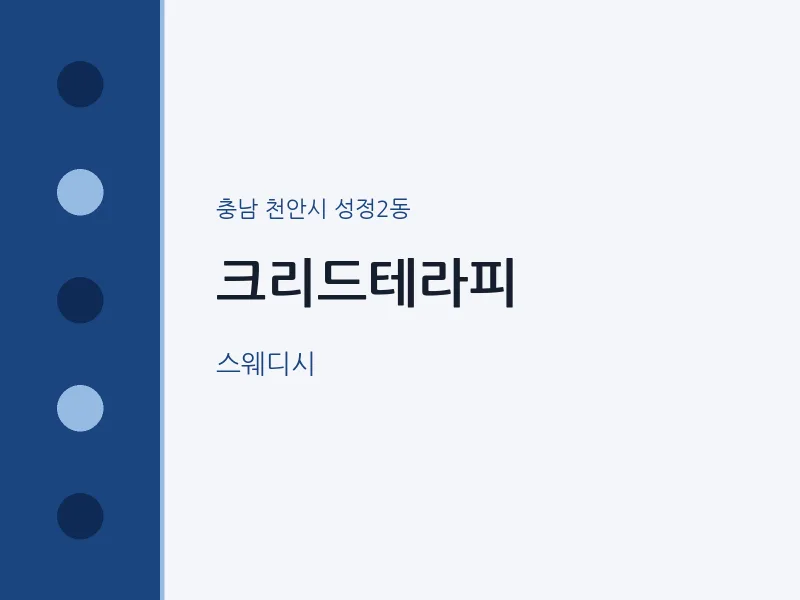 충남 천안시 성정2동

크리드테라피

스웨디시